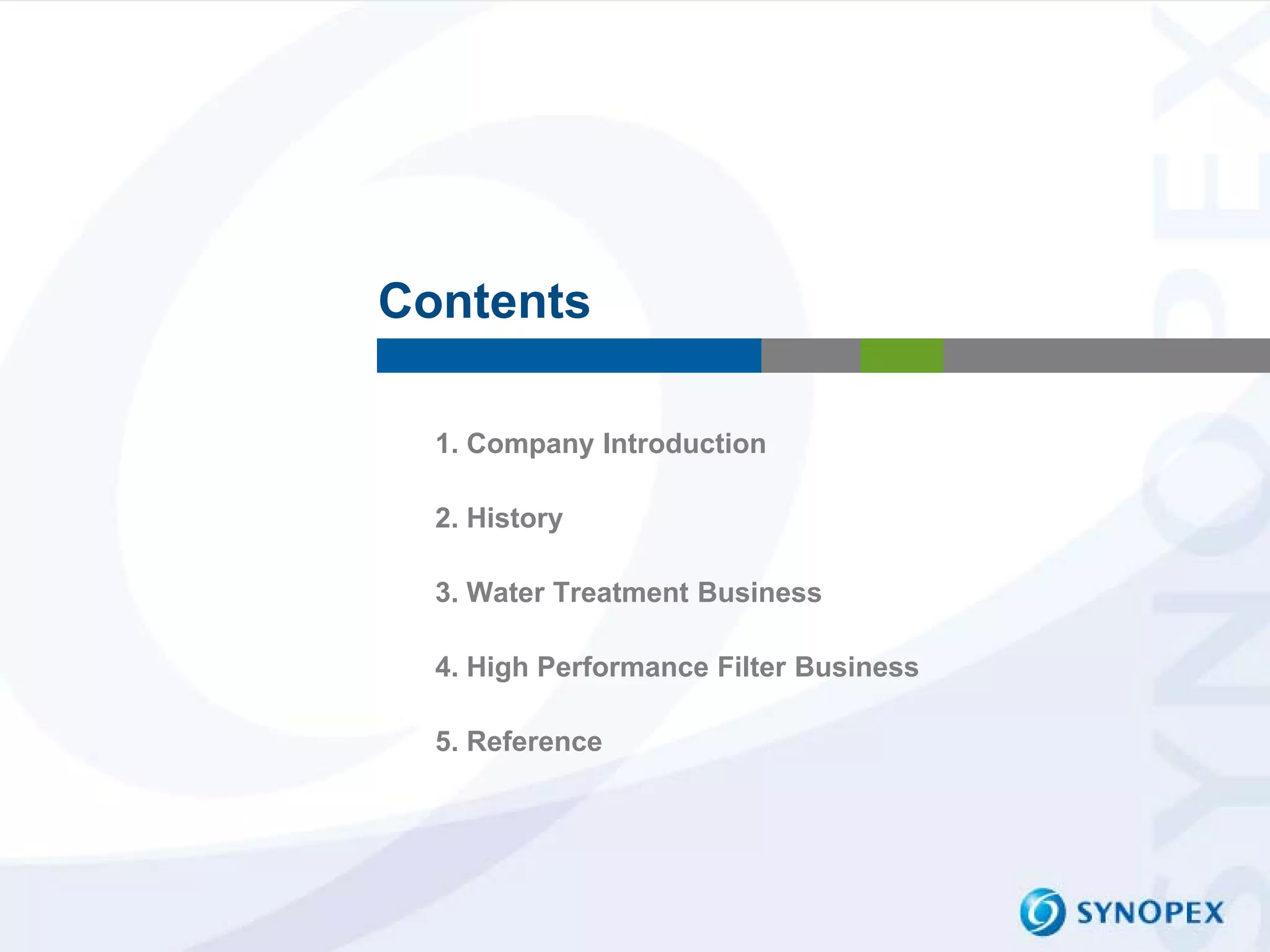 Contents

1. Company Introduction

2. History

3. Water Treatment Business

4. High Performance Filter Business

5. Reference

SYNOPEX

SYNOPEX